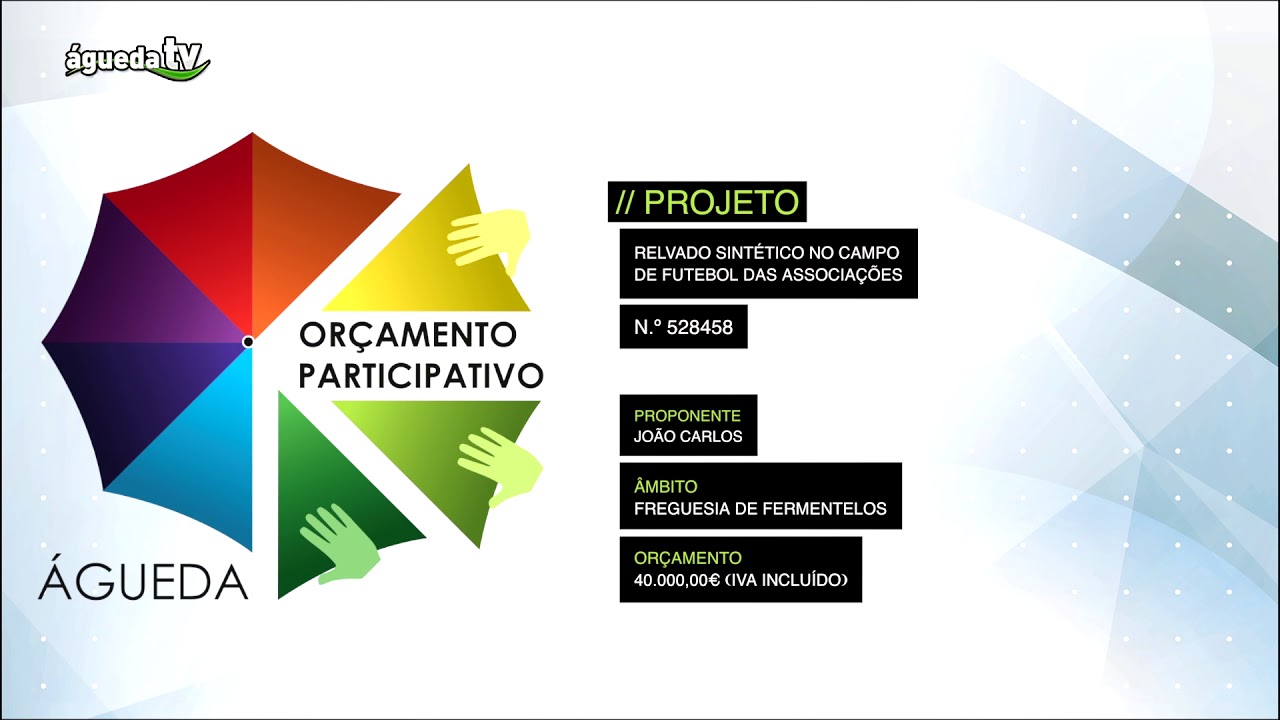 águeda tv

ORÇAMENTO
PARTICIPATIVO

ÁGUEDA

// PROJETO

RELVADO SINTÉTICO NO CAMPO DE FUTEBOL DAS ASSOCIAÇÕES

N.º 528458

PROPONENTE
JOÃO CARLOS

ÂMBITO
FREGUESIA DE FERMENTELOS

ORÇAMENTO
40.000,00€ (IVA INCLUÍDO)